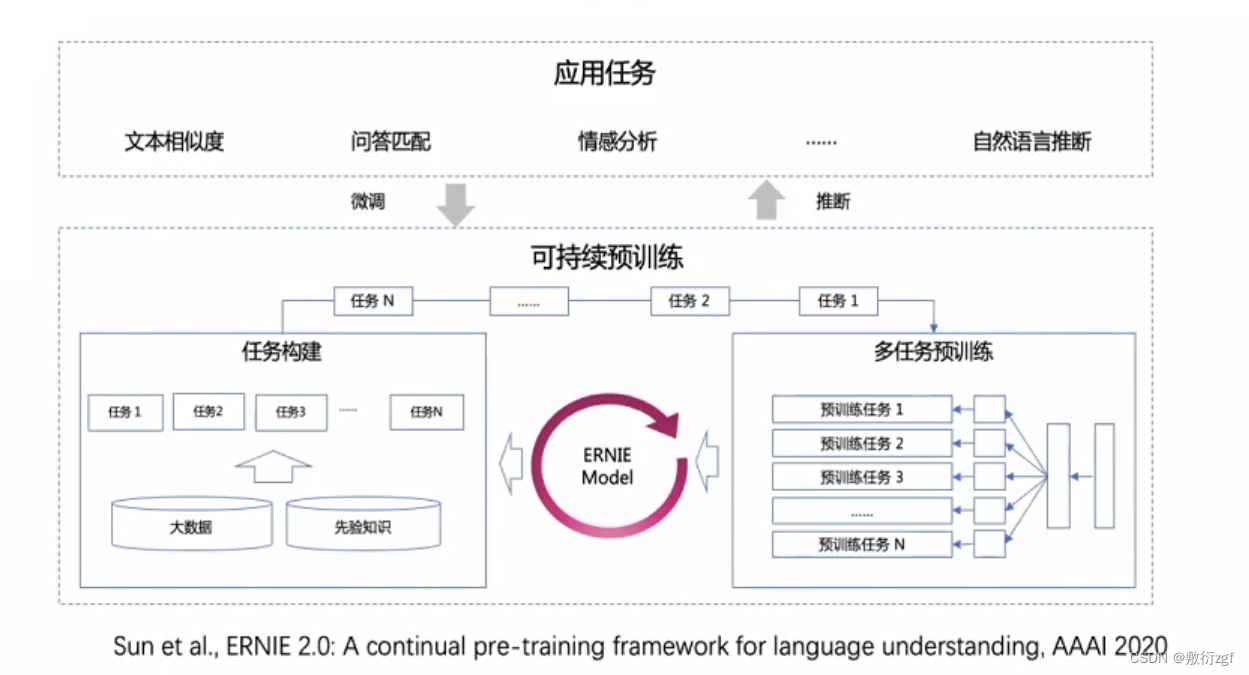 应用任务

文本相似度 问答匹配 情感分析 ...... 自然语言推断

微调 推断

可持续预训练

任务 N ...... 任务 2 任务 1

任务构建

任务 1 任务2 任务3 ...... 任务N

大数据 先验知识

ERNIE Model

多任务预训练

预训练任务 1
预训练任务 2
预训练任务 3
......
预训练任务 N

Sun et al., ERNIE 2.0: A continual pre-training framework for language understanding, AAAI 2020

CSDN @敷衍zgf